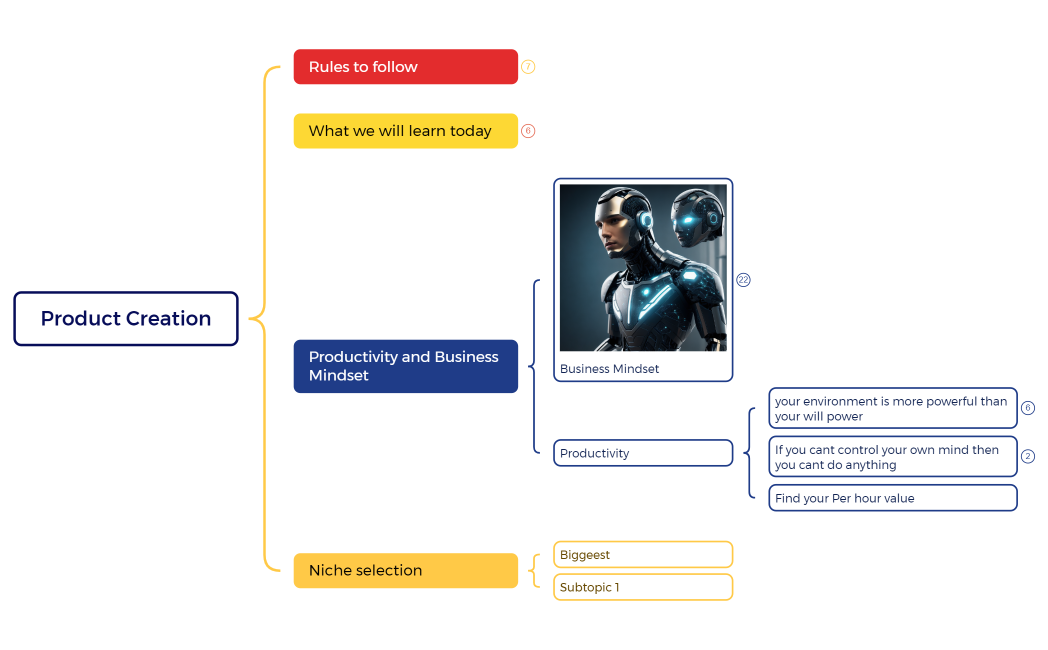 Product Creation

Rules to follow
7

What we will learn today
6

Productivity and Business Mindset

Business Mindset
22

Productivity

your environment is more powerful than your will power
6

If you cant control your own mind then you cant do anything
2

Find your Per hour value

Niche selection

Biggeest

Subtopic 1